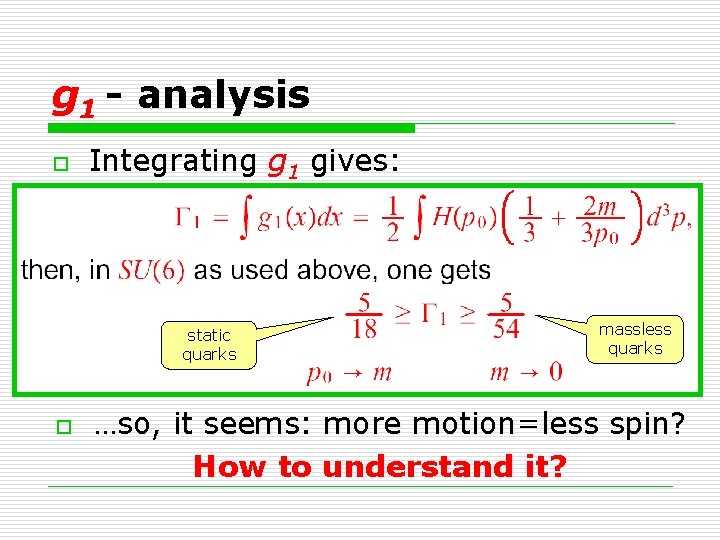 $g_1$ - analysis

Integrating $g_1$ gives:

$\Gamma_1 = \int g_1(x)dx = \frac{1}{2}\int H(p_0)\left(\frac{1}{3} + \frac{2m}{3p_0}\right)d^3p,$

then, in $SU(6)$ as used above, one gets

$\frac{5}{18} \geq \Gamma_1 \geq \frac{5}{54}$

static quarks

massless quarks

$p_0 \to m$ $m \to 0$

…so, it seems: more motion=less spin?

How to understand it?